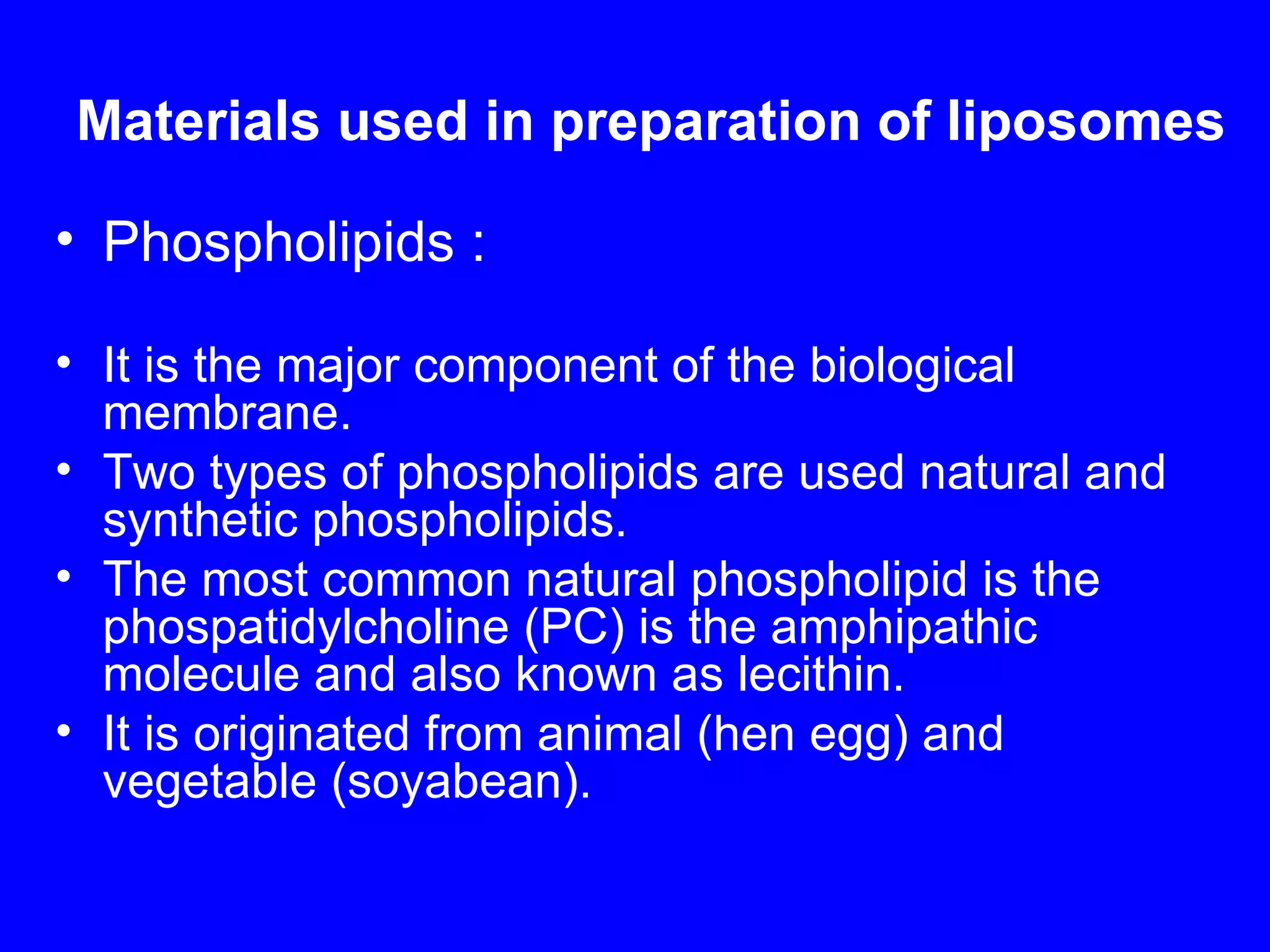 Materials used in preparation of liposomes

• Phospholipids :

• It is the major component of the biological membrane.
• Two types of phospholipids are used natural and synthetic phospholipids.
• The most common natural phospholipid is the phospatidylcholine (PC) is the amphipathic molecule and also known as lecithin.
• It is originated from animal (hen egg) and vegetable (soyabean).